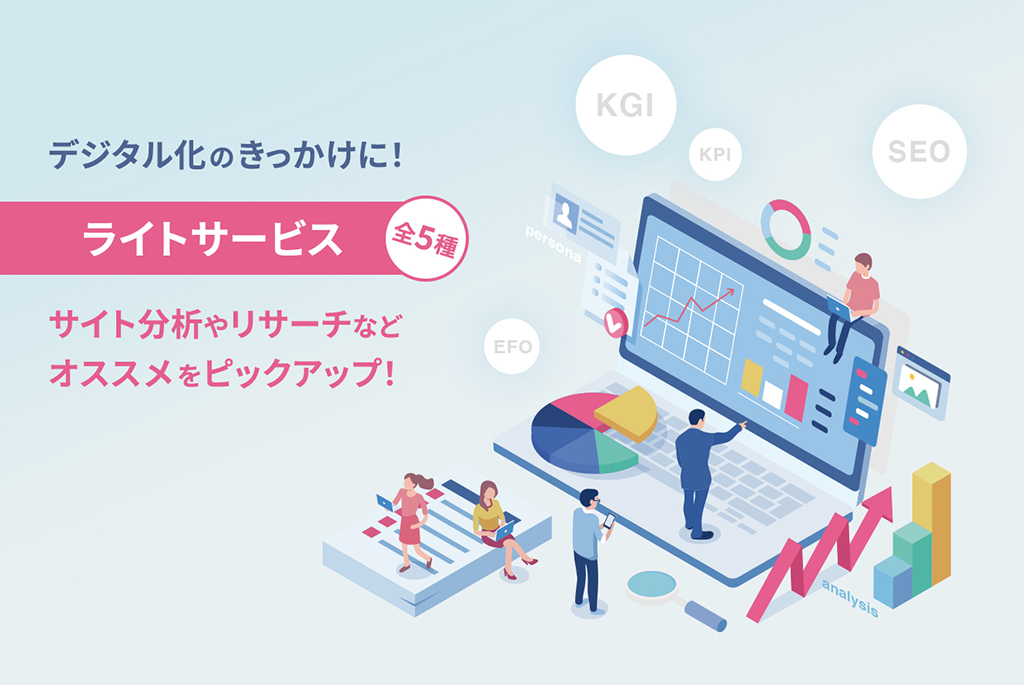 デジタル化のきっかけに!

ライトサービス

全5種

サイト分析やリサーチなど
オススメをピックアップ!

KGI

KPI

SEO

persona

EFO

analysis